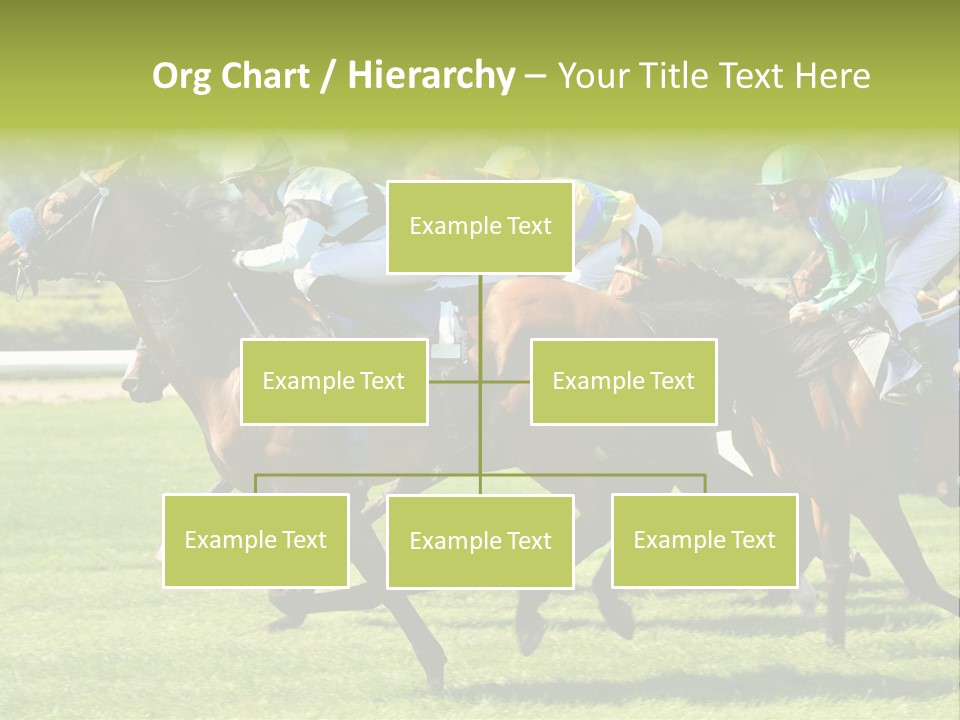 Org Chart / Hierarchy – Your Title Text Here

Example Text

Example Text

Example Text

Example Text

Example Text

Example Text